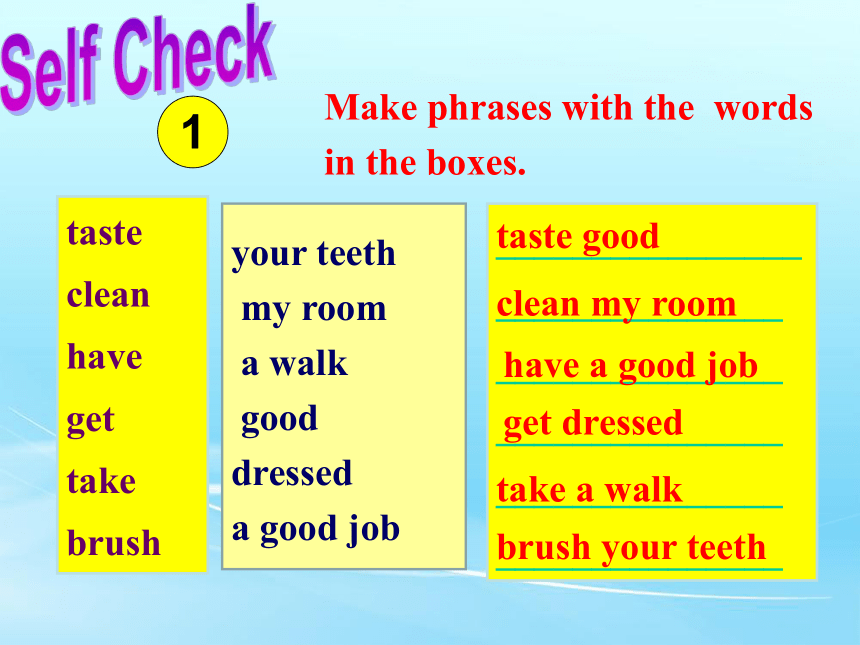 Self Check

1

Make phrases with the words in the boxes.

taste
clean
have
get
take
brush

your teeth
my room
a walk
good
dressed
a good job

taste good
clean my room
have a good job
get dressed
take a walk
brush your teeth